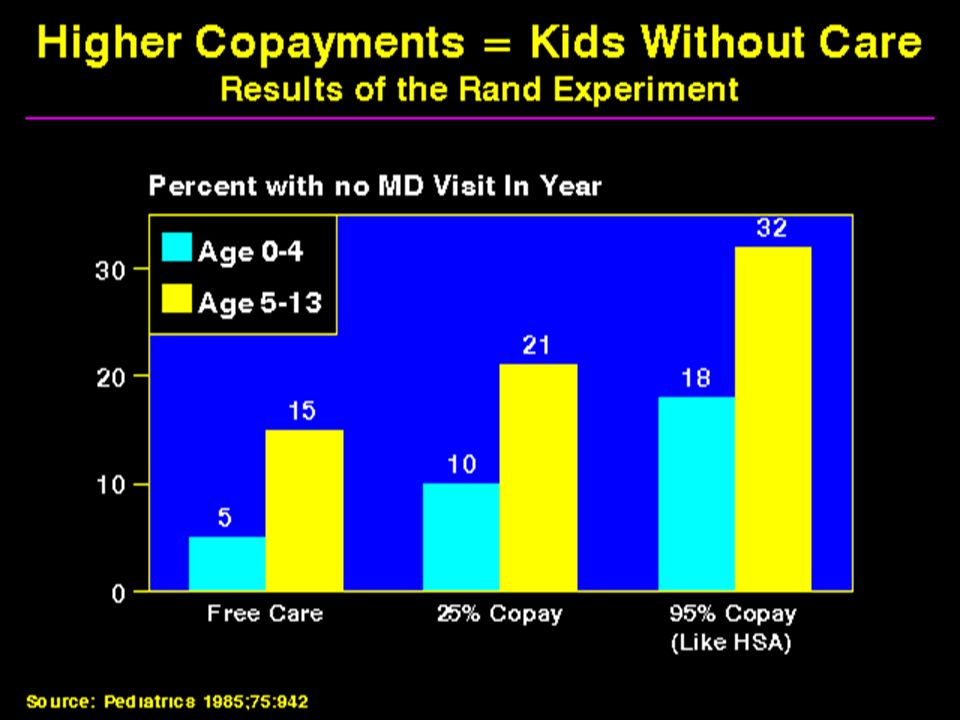 Higher Copayments = Kids Without Care
Results of the Rand Experiment

Percent with no MD Visit In Year

Age 0-4
Age 5-13

30
20
10
0

5
15
10
21
18
32

Free Care
25% Copay
95% Copay (Like HSA)

Source: Pediatrics 1985;75:942